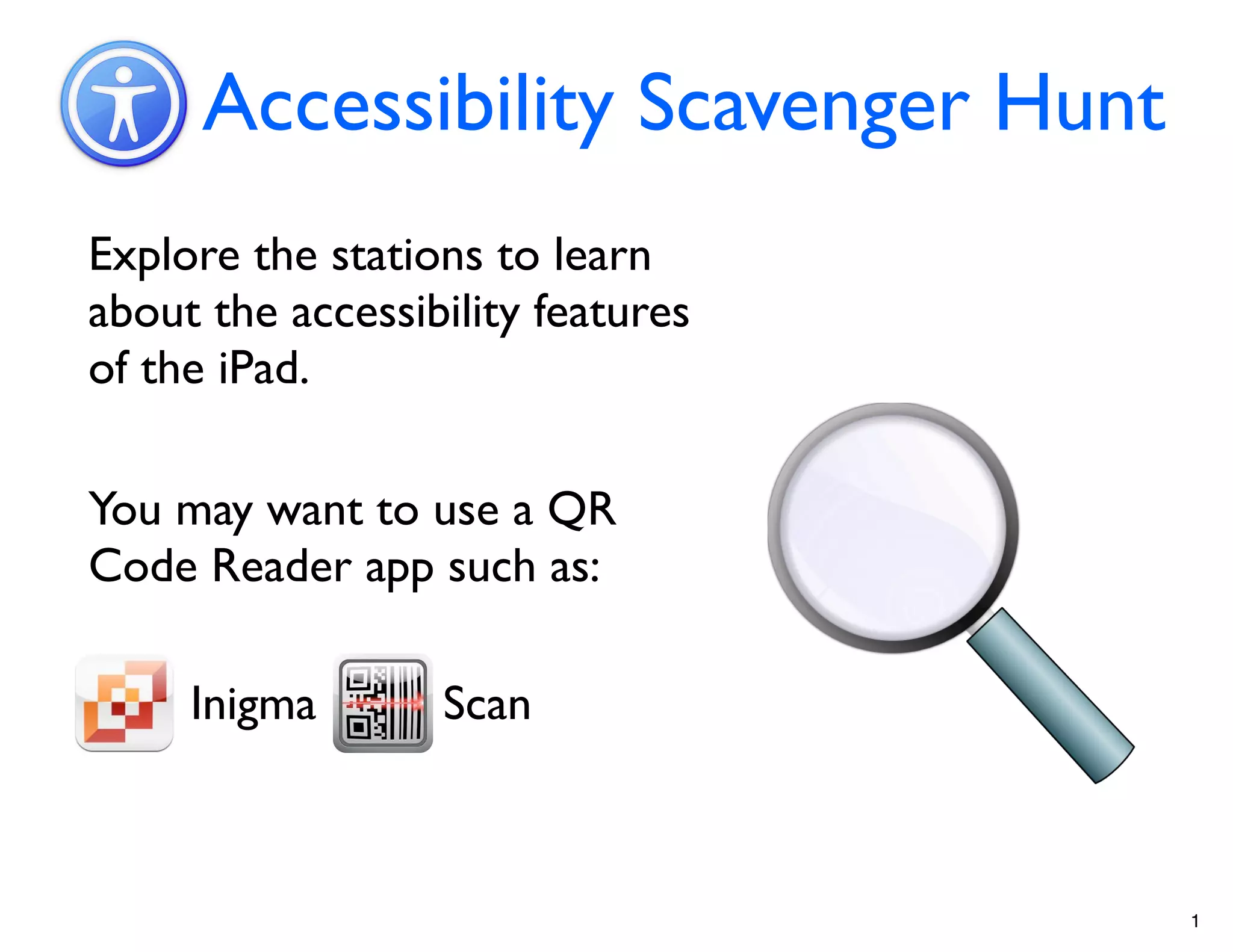 Accessibility Scavenger Hunt

Explore the stations to learn about the accessibility features of the iPad.

You may want to use a QR Code Reader app such as:

Inigma Scan

1